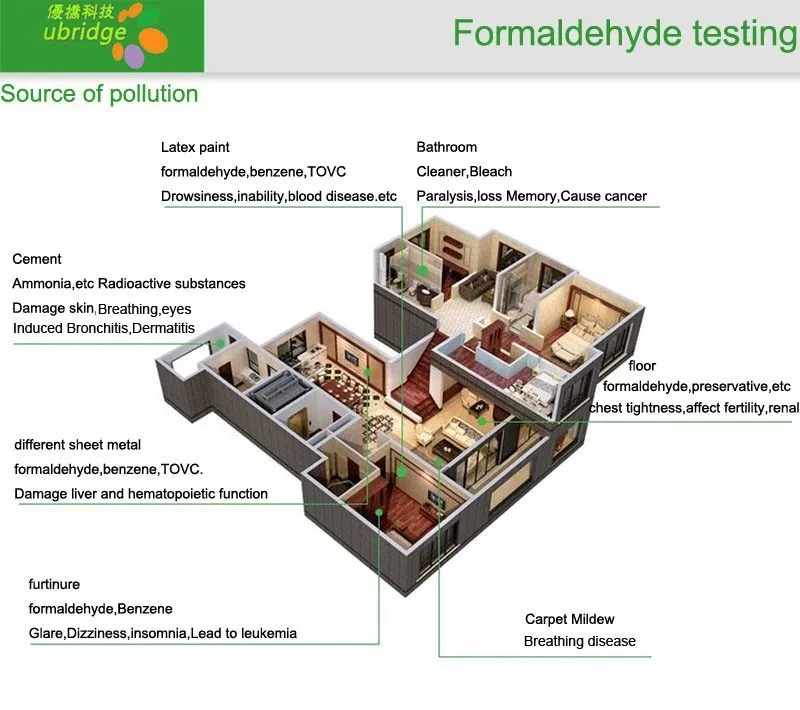 優橋科技
ubridge

Formaldehyde testing

Source of pollution

Latex paint
formaldehyde,benzene,TOVC
Drowsiness,inability,blood disease.etc

Bathroom
Cleaner,Bleach
Paralysis,loss Memory,Cause cancer

Cement
Ammonia,etc Radioactive substances
Damage skin,Breathing,eyes
Induced Bronchitis,Dermatitis

floor
formaldehyde,preservative,etc
chest tightness,affect fertility,renal

different sheet metal
formaldehyde,benzene,TOVC.
Damage liver and hematopoietic function

furtinure
formaldehyde,Benzene
Glare,Dizziness,insomnia,Lead to leukemia

Carpet Mildew
Breathing disease